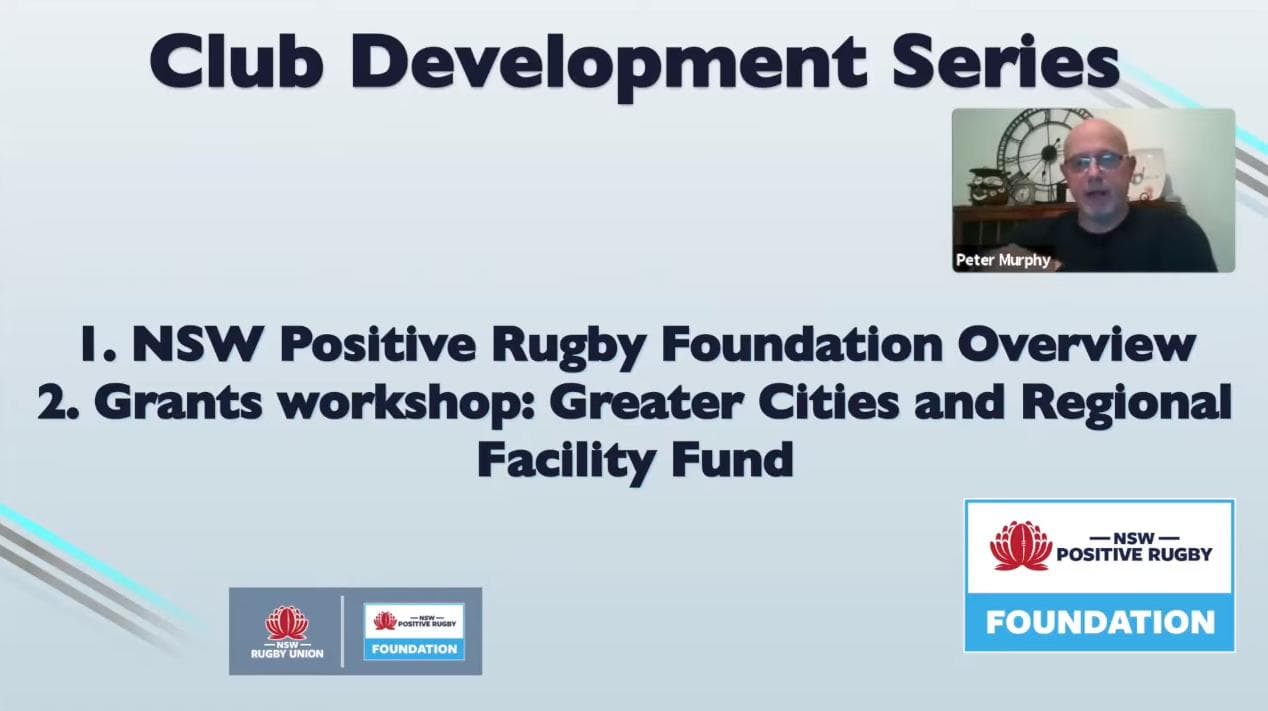 Club Development Series

Peter Murphy

1. NSW Positive Rugby Foundation Overview
2. Grants workshop: Greater Cities and Regional Facility Fund

NSW RUGBY UNION

NSW POSITIVE RUGBY FOUNDATION

NSW POSITIVE RUGBY FOUNDATION